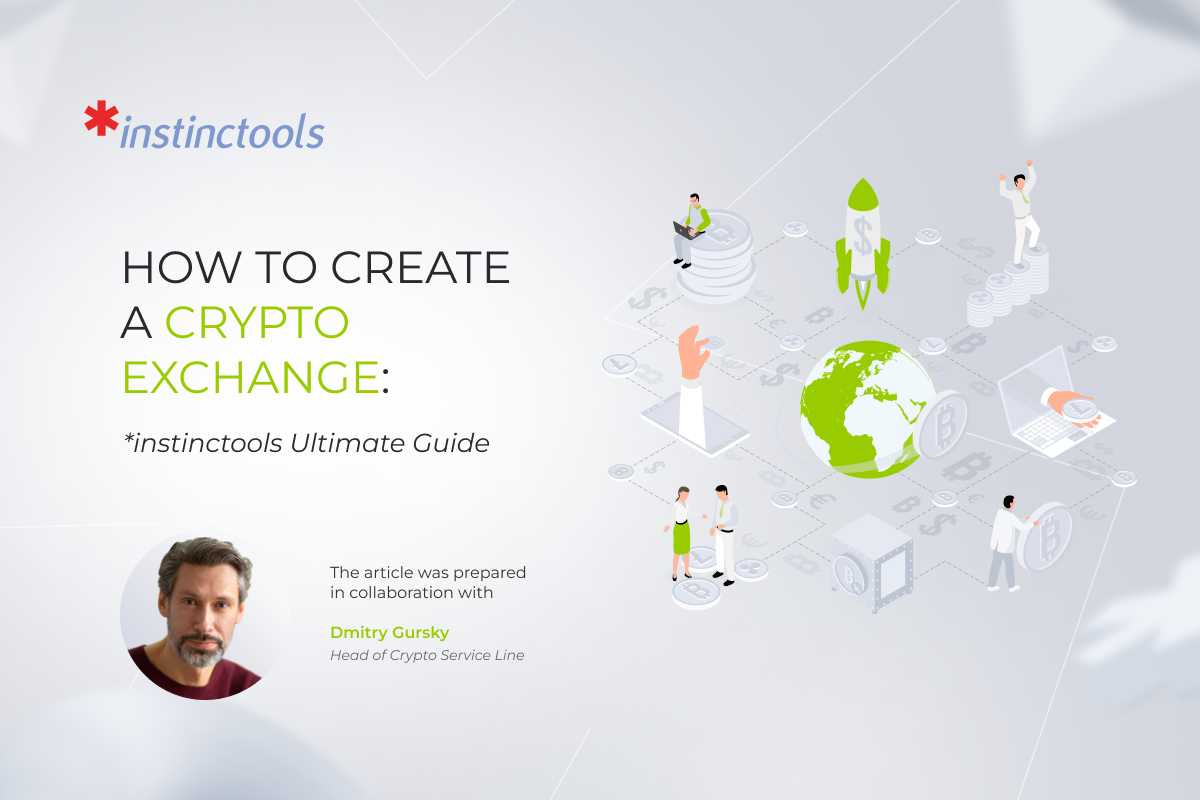 *instinctools

HOW TO CREATE A CRYPTO EXCHANGE:

*instinctools Ultimate Guide

The article was prepared in collaboration with

Dmitry Gursky
Head of Crypto Service Line